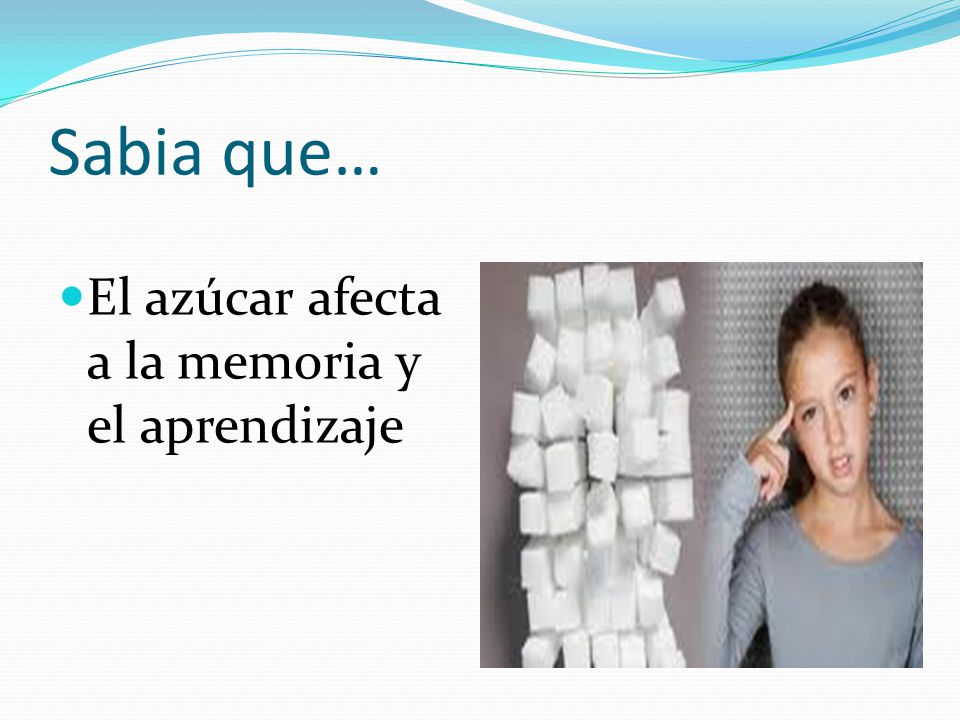 Sabia que…

El azúcar afecta a la memoria y el aprendizaje